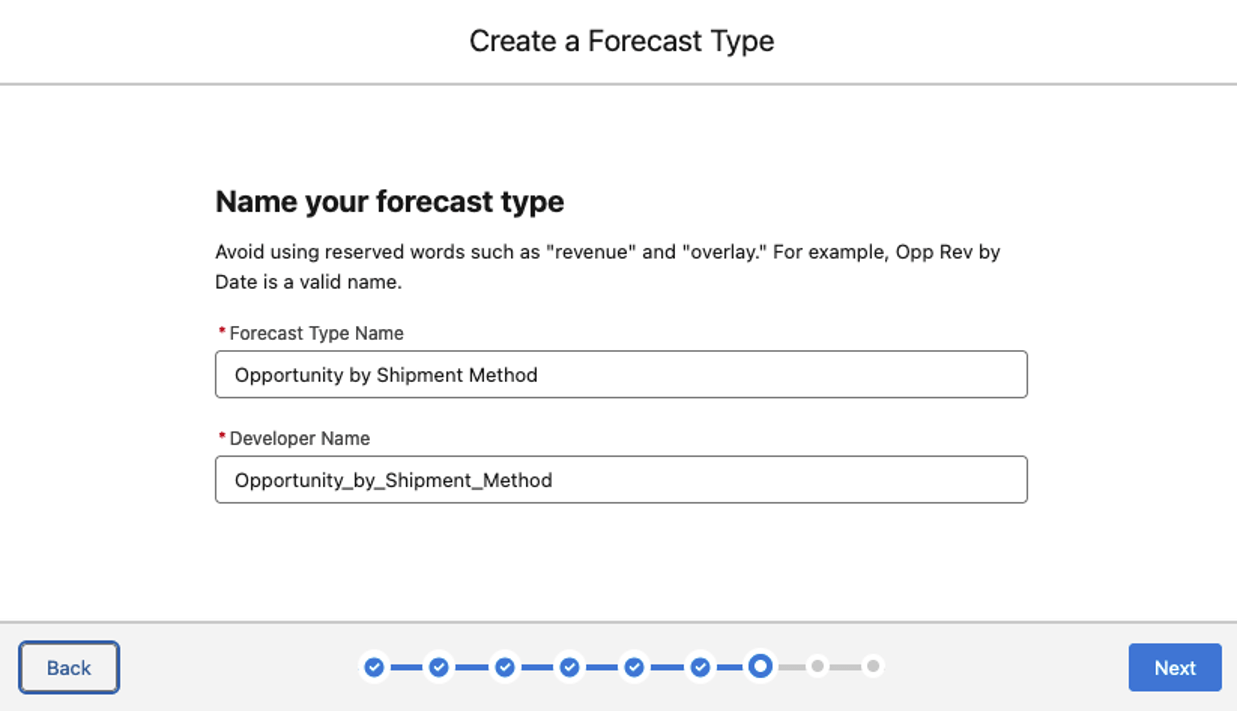 Create a Forecast Type

Name your forecast type

Avoid using reserved words such as "revenue" and "overlay." For example, Opp Rev by Date is a valid name.

* Forecast Type Name

Opportunity by Shipment Method

* Developer Name

Opportunity_by_Shipment_Method

Back

Next